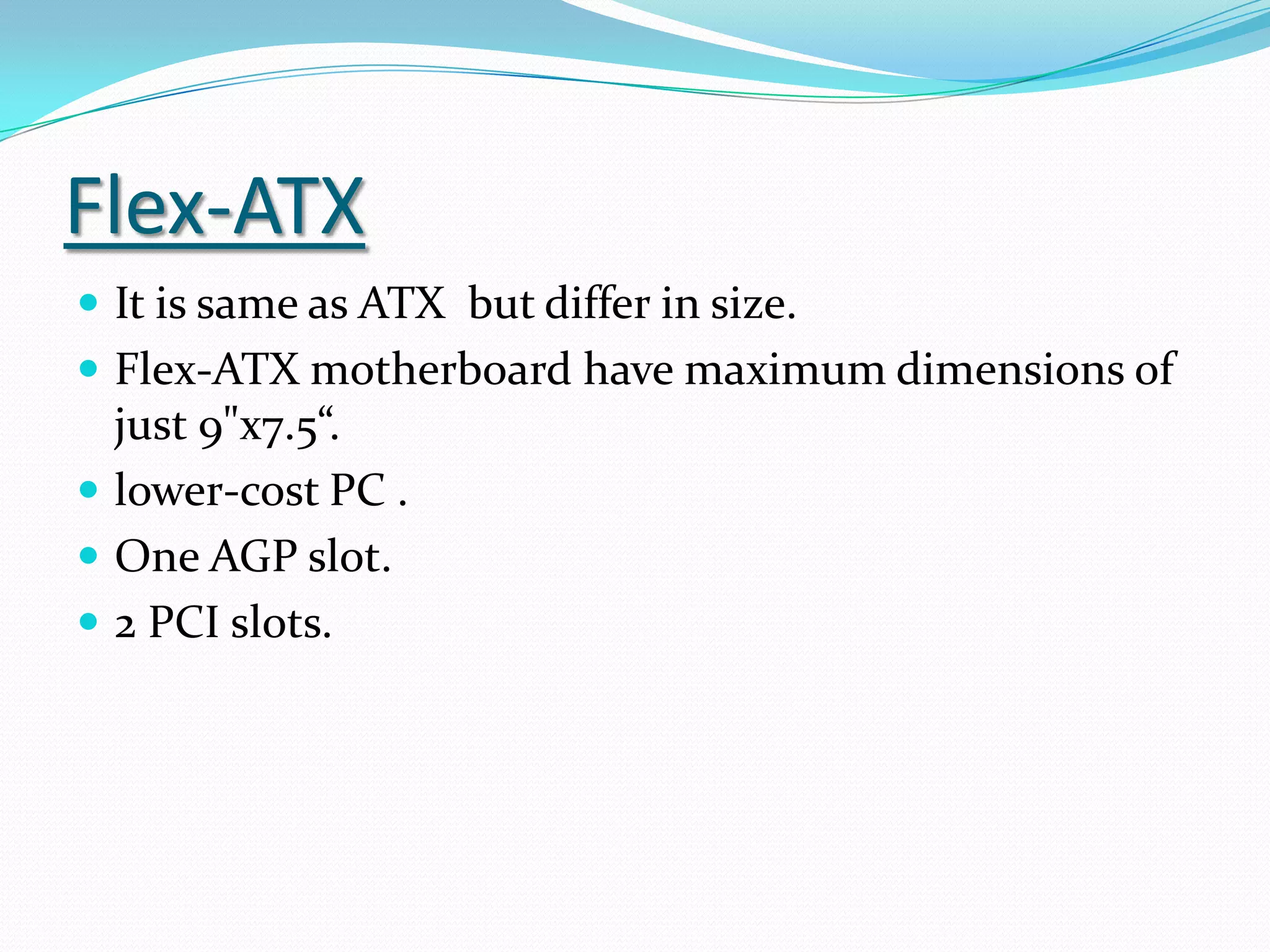 Flex-ATX

- It is same as ATX  but differ in size.
- Flex-ATX motherboard have maximum dimensions of just 9"x7.5“.
- lower-cost PC .
- One AGP slot.
- 2 PCI slots.